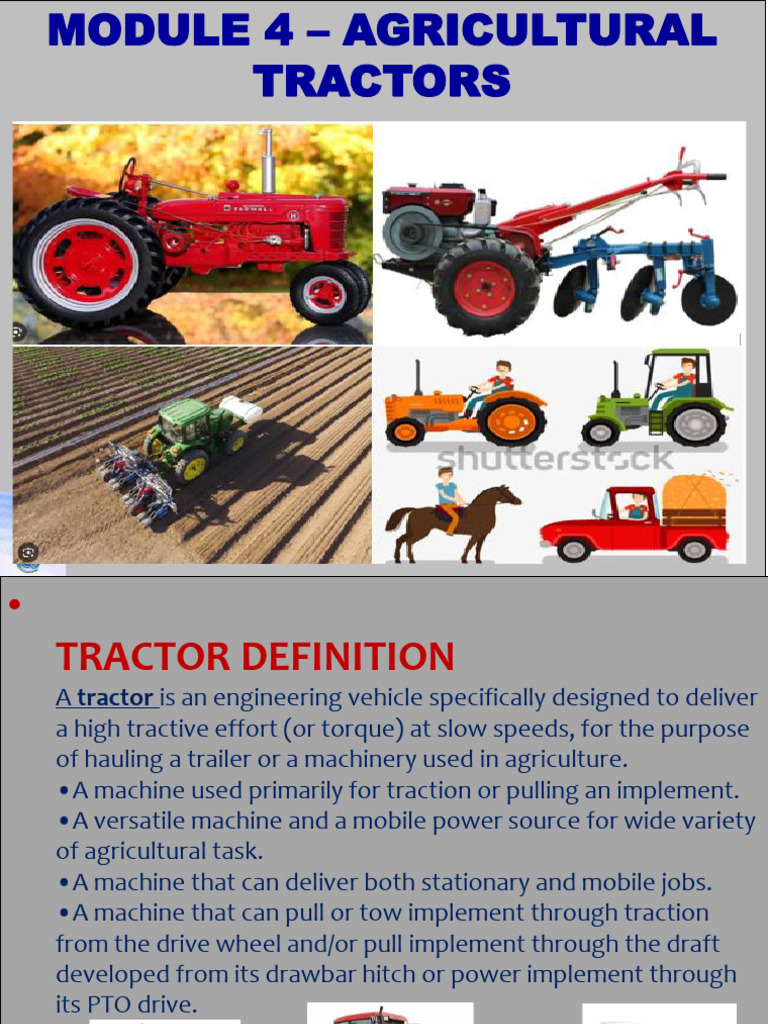 MODULE 4 – AGRICULTURAL TRACTORS

FARMALL

shutterstock

•

TRACTOR DEFINITION

A tractor is an engineering vehicle specifically designed to deliver a high tractive effort (or torque) at slow speeds, for the purpose of hauling a trailer or a machinery used in agriculture.

•A machine used primarily for traction or pulling an implement.

•A versatile machine and a mobile power source for wide variety of agricultural task.

•A machine that can deliver both stationary and mobile jobs.

•A machine that can pull or tow implement through traction from the drive wheel and/or pull implement through the draft developed from its drawbar hitch or power implement through its PTO drive.